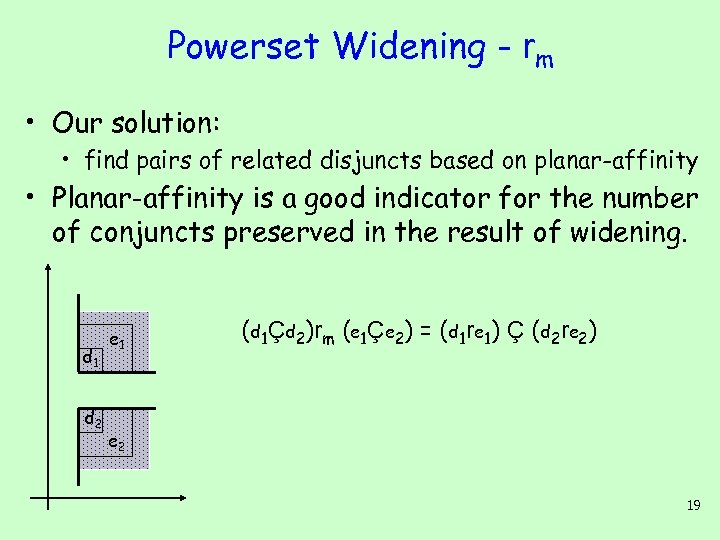 Powerset Widening - $r_m$

• Our solution:
  • find pairs of related disjuncts based on planar-affinity
• Planar-affinity is a good indicator for the number of conjuncts preserved in the result of widening.

$e_1$
$d_1$
$d_2$
$e_2$

$(d_1Çd_2)r_m (e_1Çe_2) = (d_1re_1) Ç (d_2re_2)$

19